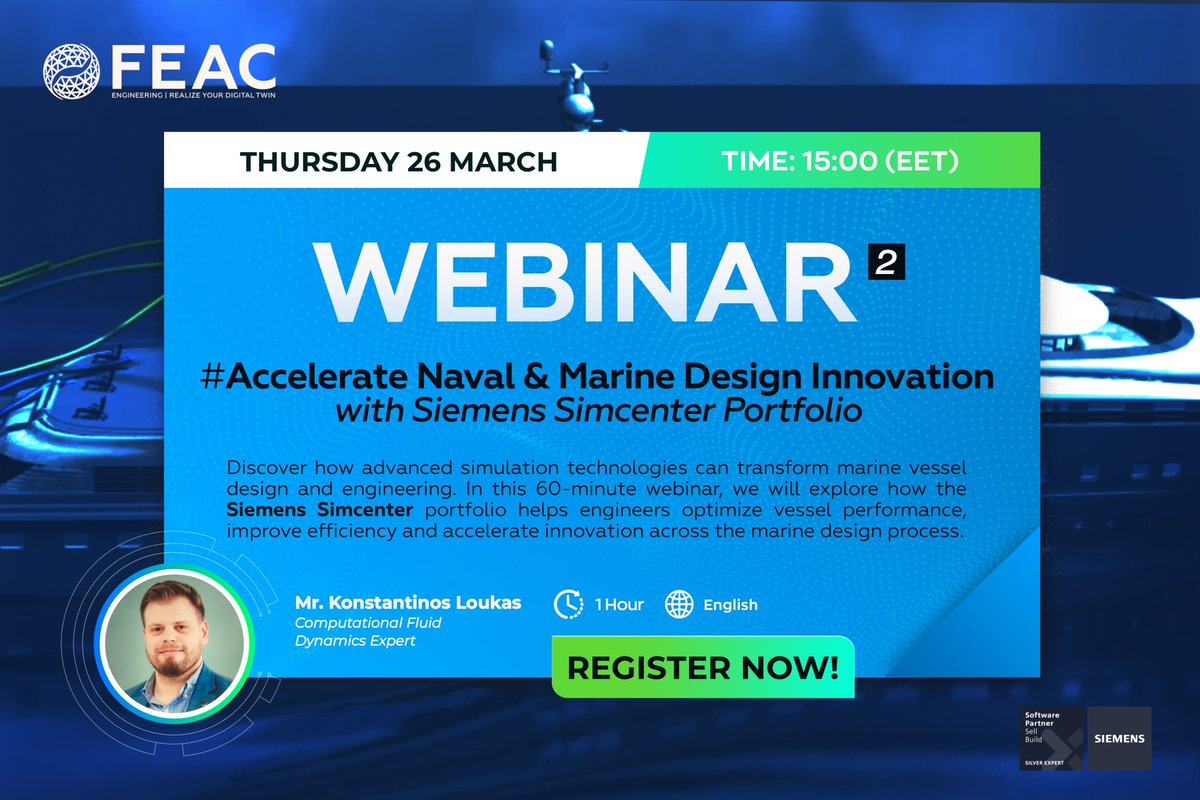 FEAC
ENGINEERING | REALIZE YOUR DIGITAL TWIN

THURSDAY 26 MARCH

TIME: 15:00 (EET)

WEBINAR 2

#Accelerate Naval & Marine Design Innovation
with Siemens Simcenter Portfolio

Discover how advanced simulation technologies can transform marine vessel design and engineering. In this 60-minute webinar, we will explore how the Siemens Simcenter portfolio helps engineers optimize vessel performance, improve efficiency and accelerate innovation across the marine design process.

Mr. Konstantinos Loukas
Computational Fluid Dynamics Expert

1 Hour

English

REGISTER NOW!

Software Partner
Sell
Build
SILVER EXPERT

SIEMENS